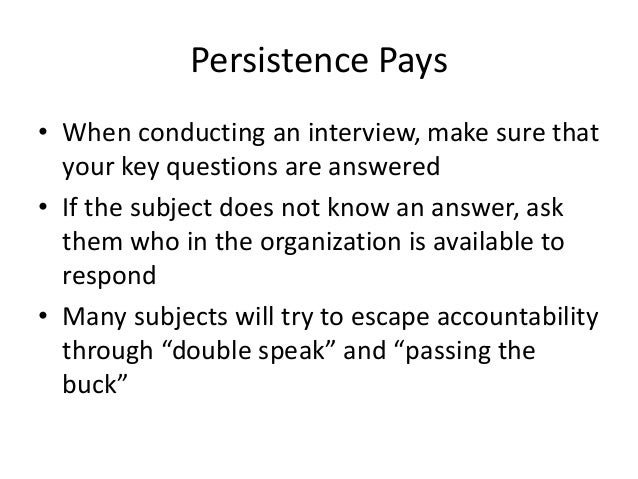 Persistence Pays

• When conducting an interview, make sure that your key questions are answered
• If the subject does not know an answer, ask them who in the organization is available to respond
• Many subjects will try to escape accountability through “double speak” and “passing the buck”